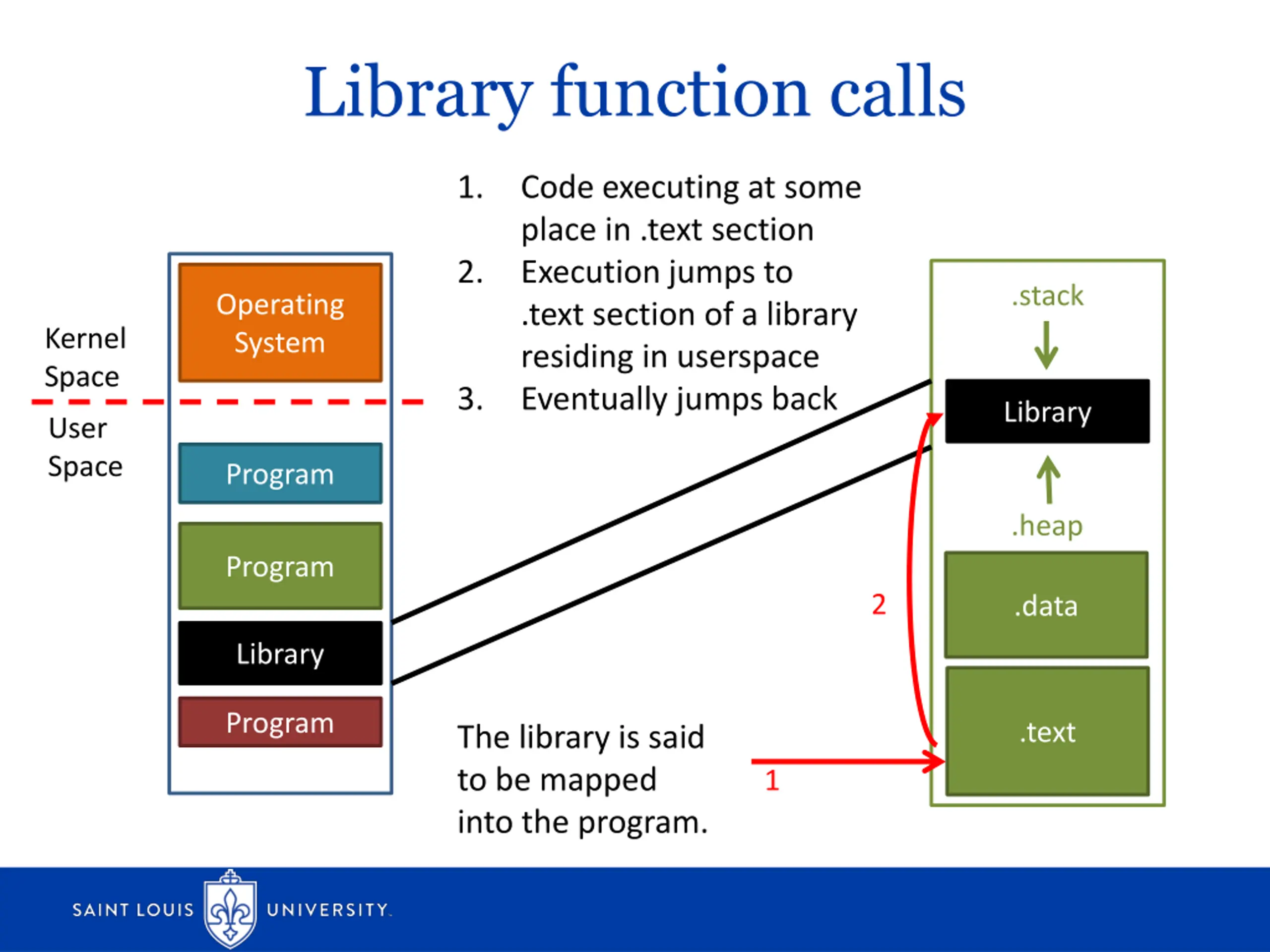 Library function calls

1. Code executing at some place in .text section
2. Execution jumps to .text section of a library residing in userspace
3. Eventually jumps back

Kernel Space

User Space

Operating System

Program

Program

Library

Program

.stack

Library

.heap

.data

.text

2

1

The library is said to be mapped into the program.

SAINT LOUIS UNIVERSITY.